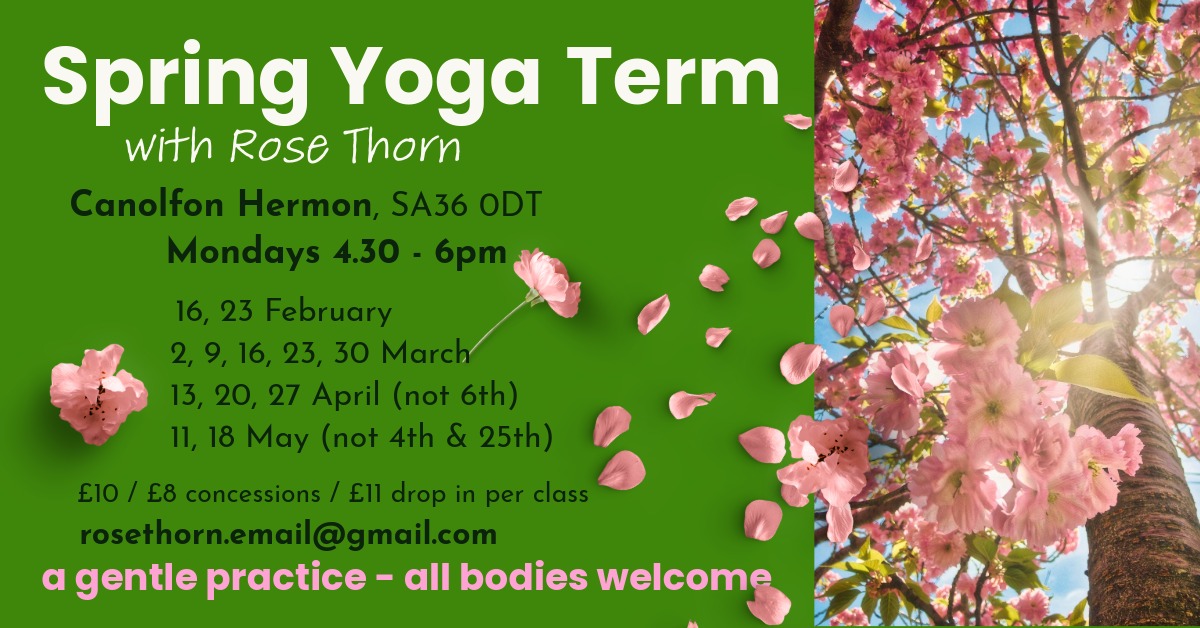 Spring Yoga Term
with Rose Thorn

Canolfon Hermon, SA36 0DT
Mondays 4.30 - 6pm

16, 23 February
2, 9, 16, 23, 30 March
13, 20, 27 April (not 6th)
11, 18 May (not 4th & 25th)

£10 / £8 concessions / £11 drop in per class
rosethorn.email@gmail.com
a gentle practice - all bodies welcome